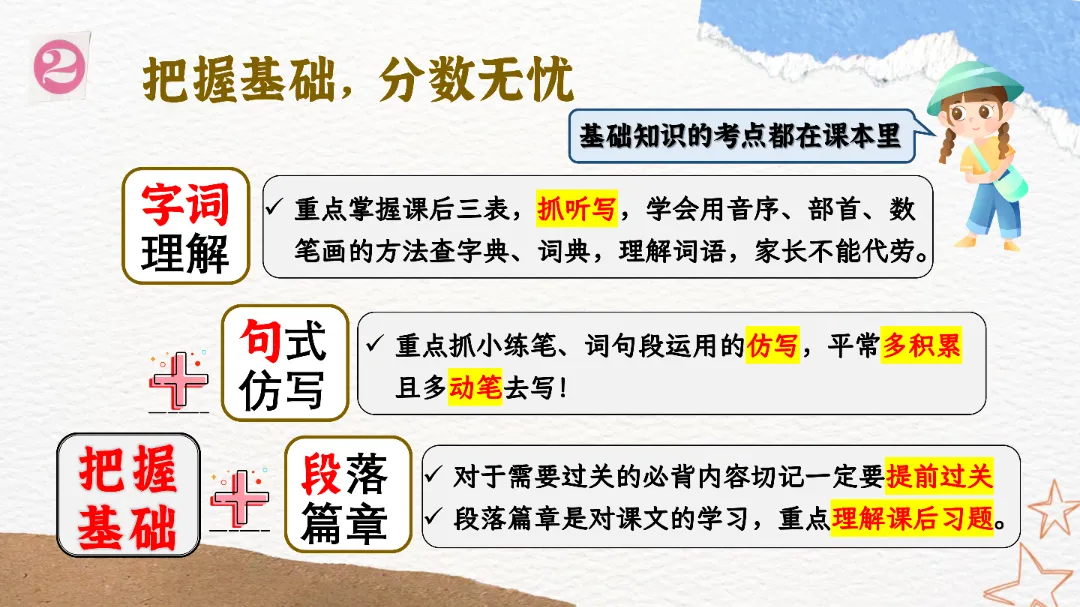 ②

把握基础，分数无忧

基础知识的考点都在课本里

字词理解

✓ 重点掌握课后三表，抓听写，学会用音序、部首、数笔画的方法查字典、词典，理解词语，家长不能代劳。

句式仿写

✓ 重点抓小练笔、词句段运用的仿写，平常多积累且多动笔去写！

把握基础

段落篇章

✓ 对于需要过关的必背内容切记一定要提前过关
✓ 段落篇章是对课文的学习，重点理解课后习题。